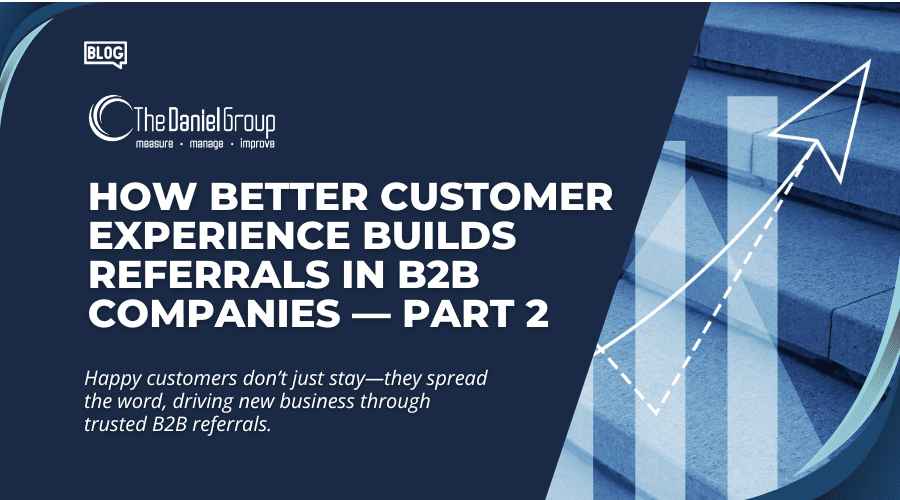 BLOG

The Daniel Group
measure · manage · improve

HOW BETTER CUSTOMER EXPERIENCE BUILDS REFERRALS IN B2B COMPANIES — PART 2

Happy customers don't just stay—they spread the word, driving new business through trusted B2B referrals.